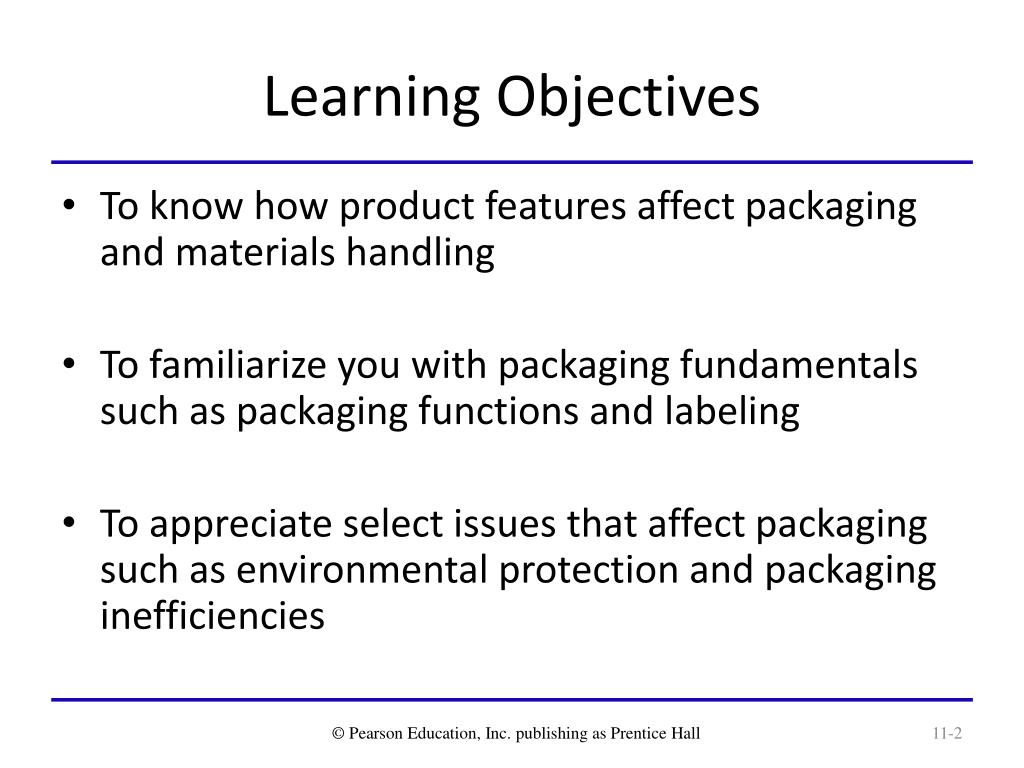 Learning Objectives

• To know how product features affect packaging and materials handling

• To familiarize you with packaging fundamentals such as packaging functions and labeling

• To appreciate select issues that affect packaging such as environmental protection and packaging inefficiencies

© Pearson Education, Inc. publishing as Prentice Hall

11-2